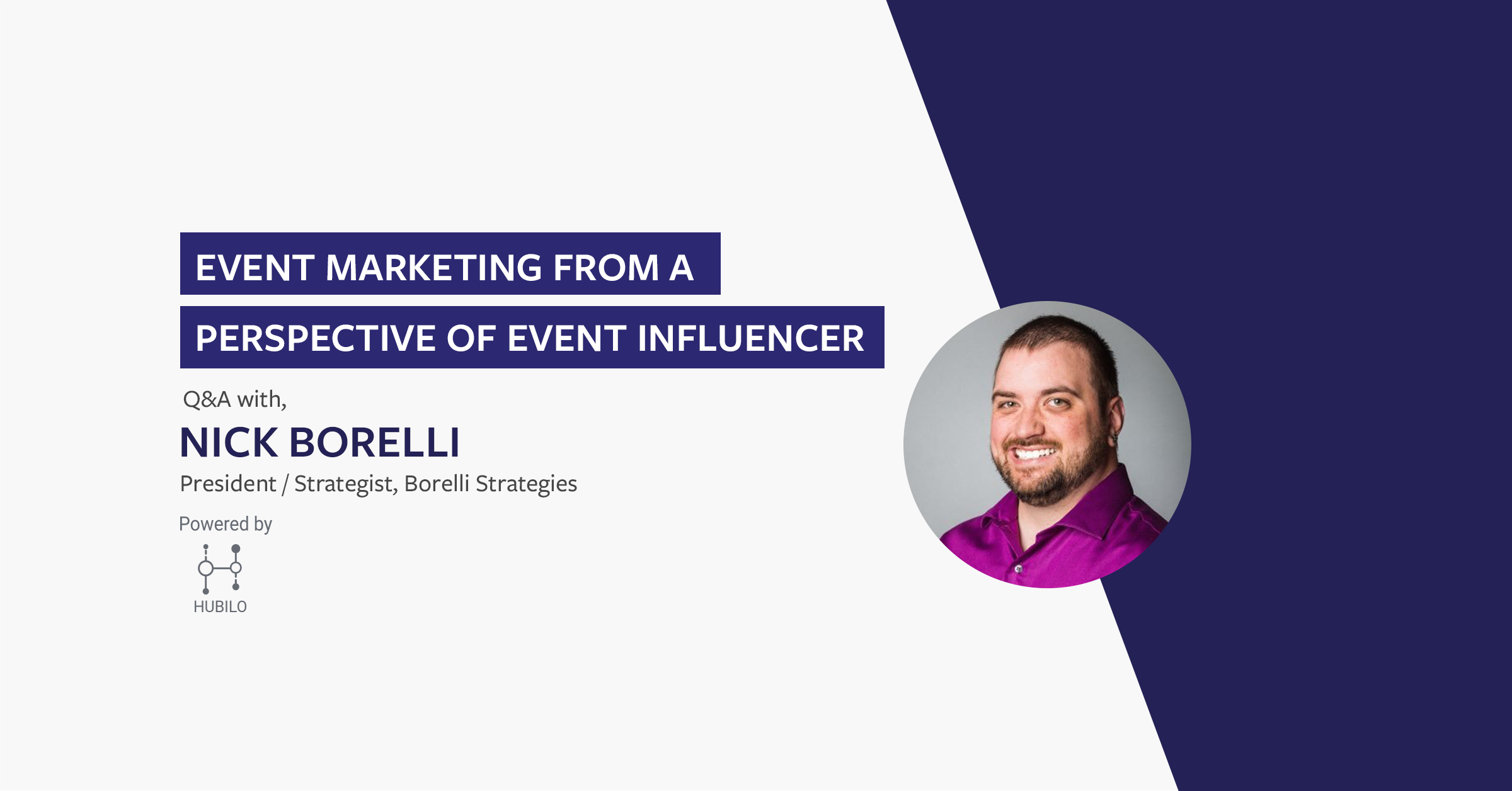 EVENT MARKETING FROM A
PERSPECTIVE OF EVENT INFLUENCER

Q&A with,
NICK BORELLI
President / Strategist, Borelli Strategies

Powered by
HUBILO